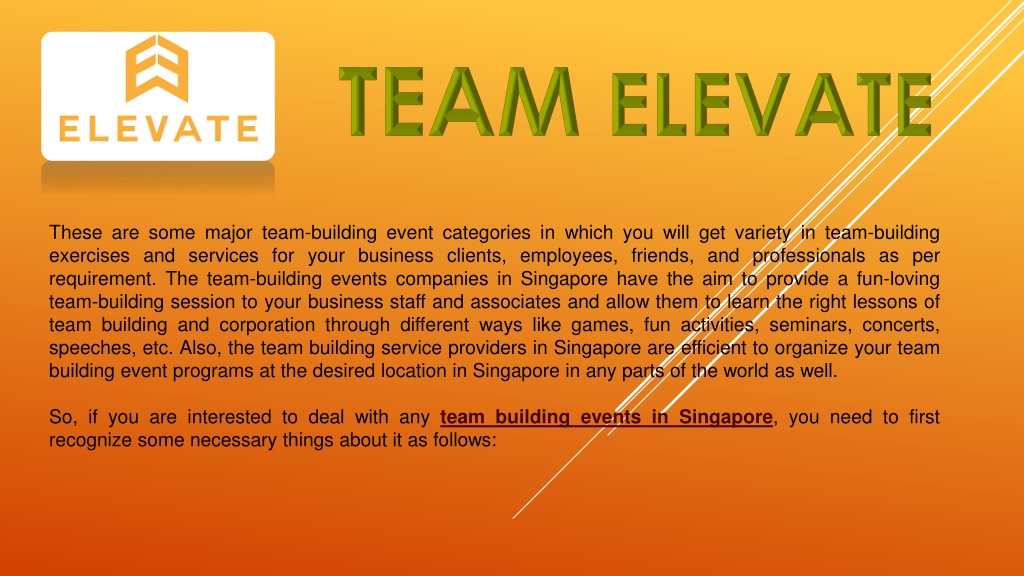 ELEVATE

TEAM ELEVATE

These are some major team-building event categories in which you will get variety in team-building exercises and services for your business clients, employees, friends, and professionals as per requirement. The team-building events companies in Singapore have the aim to provide a fun-loving team-building session to your business staff and associates and allow them to learn the right lessons of team building and corporation through different ways like games, fun activities, seminars, concerts, speeches, etc. Also, the team building service providers in Singapore are efficient to organize your team building event programs at the desired location in Singapore in any parts of the world as well.

So, if you are interested to deal with any team building events in Singapore, you need to first recognize some necessary things about it as follows: